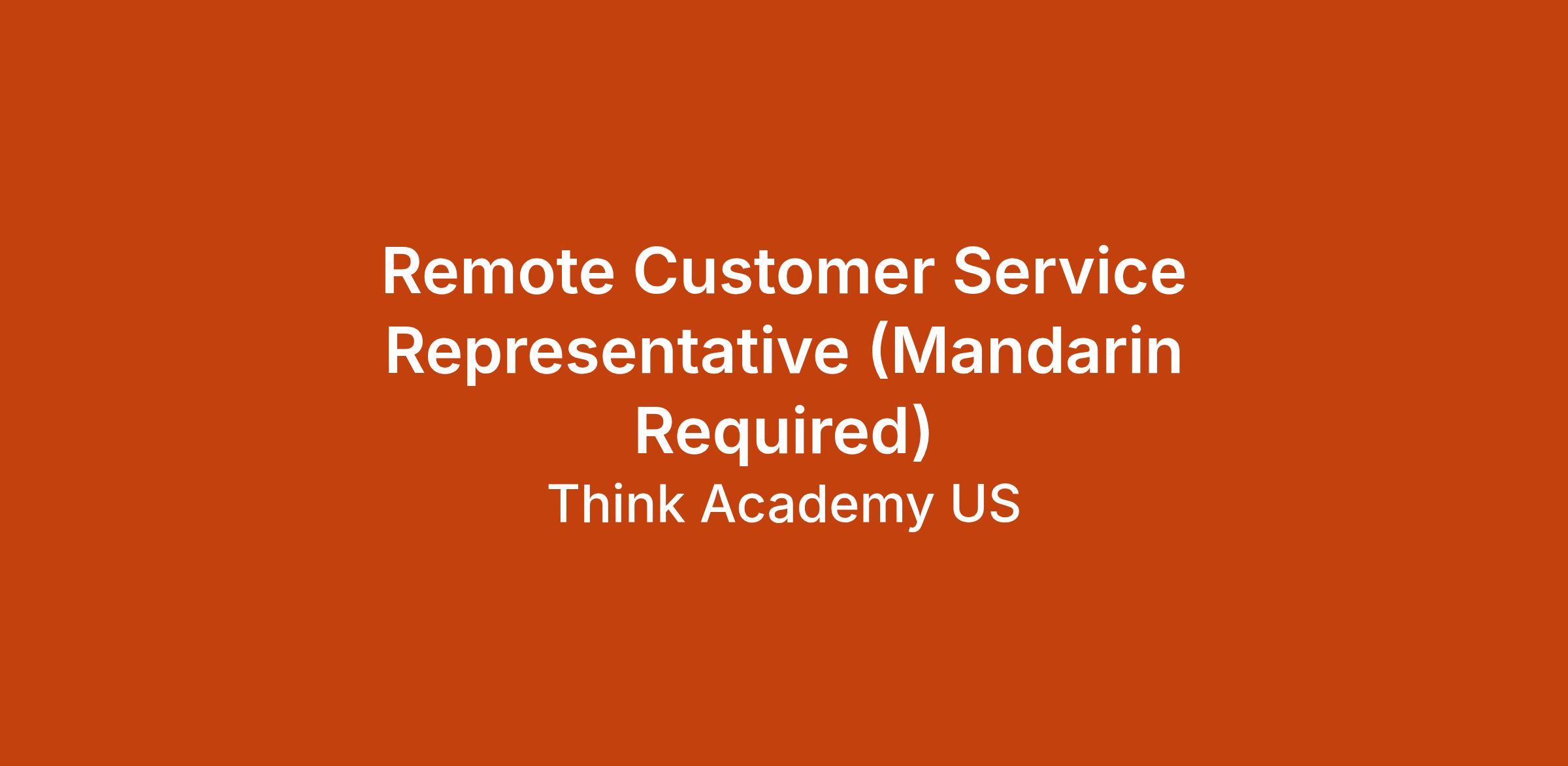 Remote Customer Service Representative (Mandarin Required)

Think Academy US